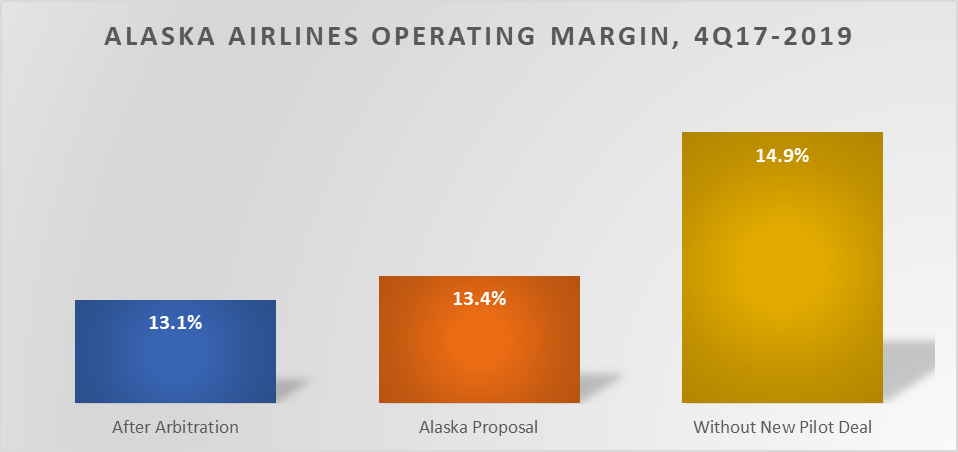 ALASKA AIRLINES OPERATING MARGIN, 4Q17-2019

13.1%

13.4%

14.9%

After Arbitration

Alaska Proposal

Without New Pilot Deal